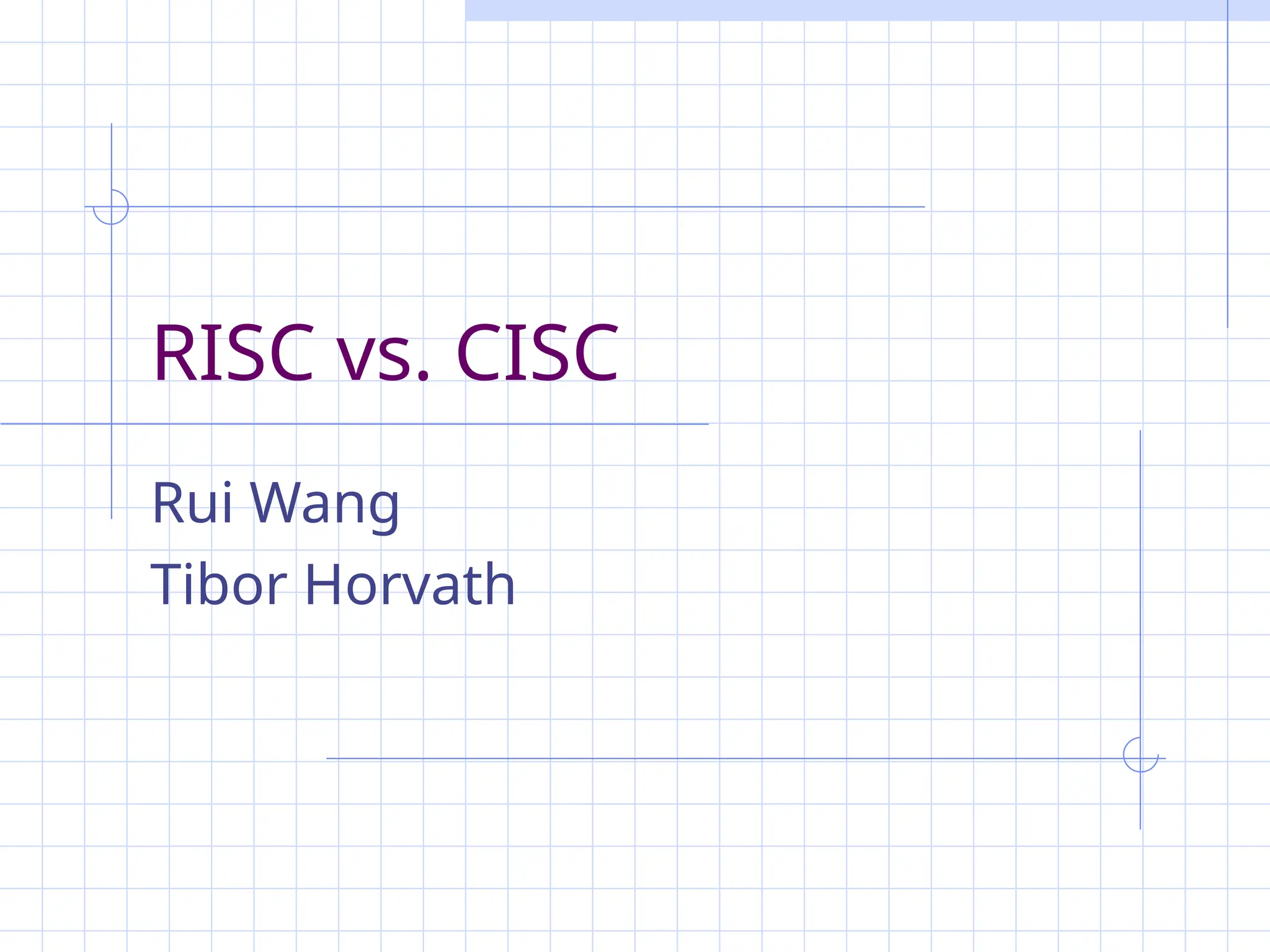 RISC vs. CISC

Rui Wang
Tibor Horvath